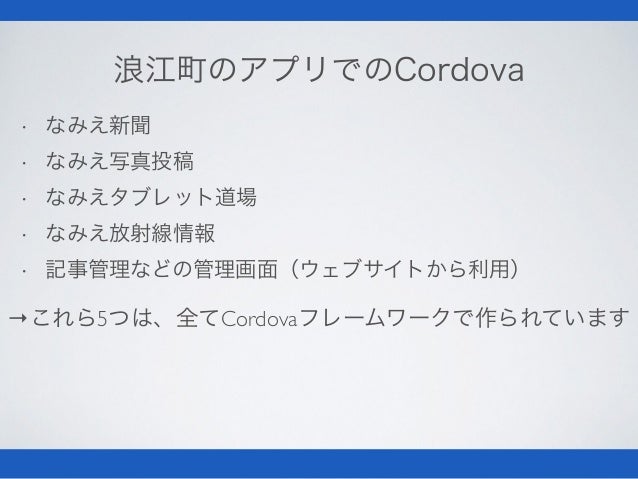 浪江町のアプリでのCordova

· なみえ新聞
· なみえ写真投稿
· なみえタブレット道場
· なみえ放射線情報
· 記事管理などの管理画面（ウェブサイトから利用）

→これら5つは、全てCordovaフレームワークで作られています